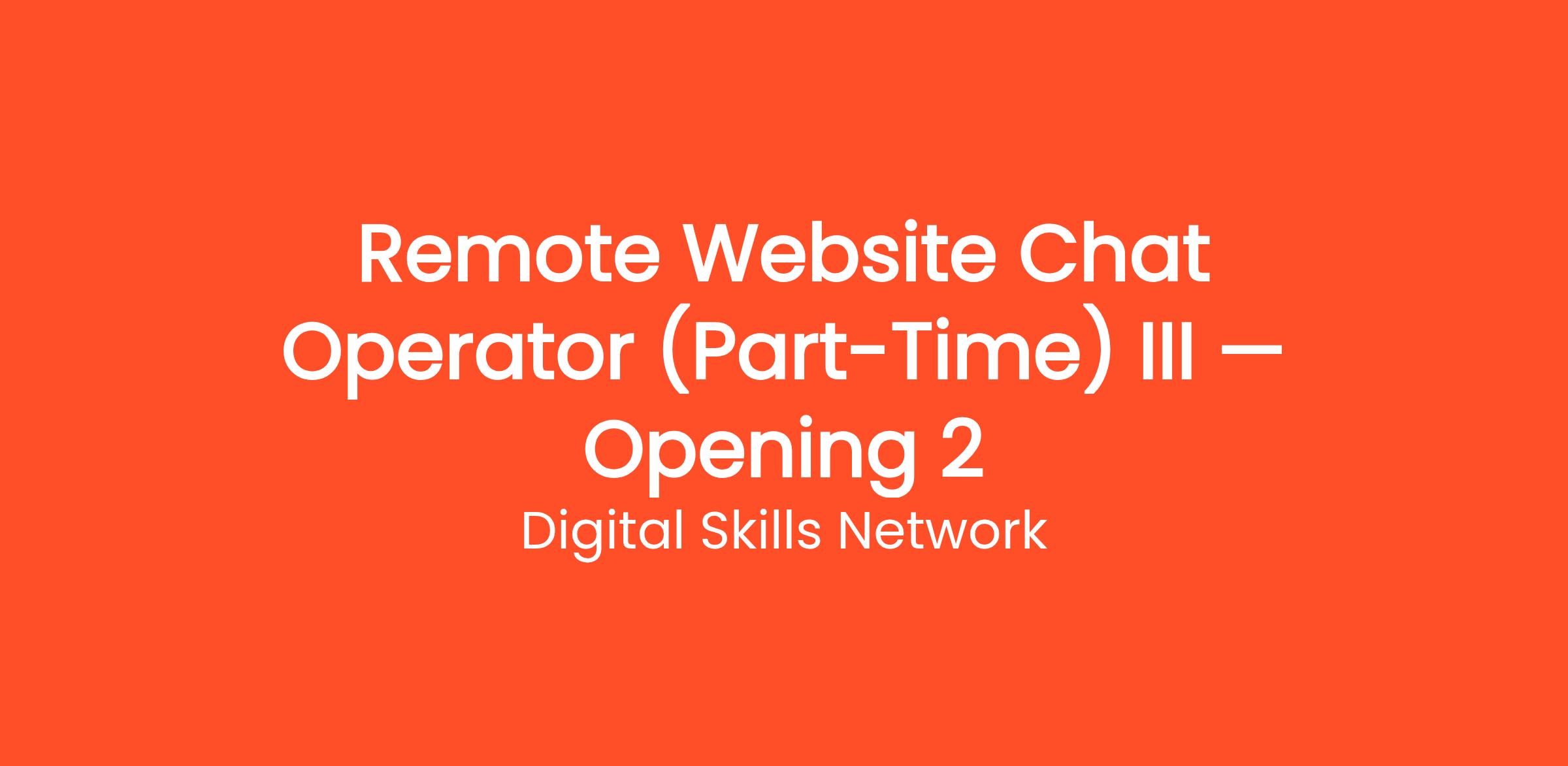 Remote Website Chat Operator (Part-Time) III — Opening 2

Digital Skills Network